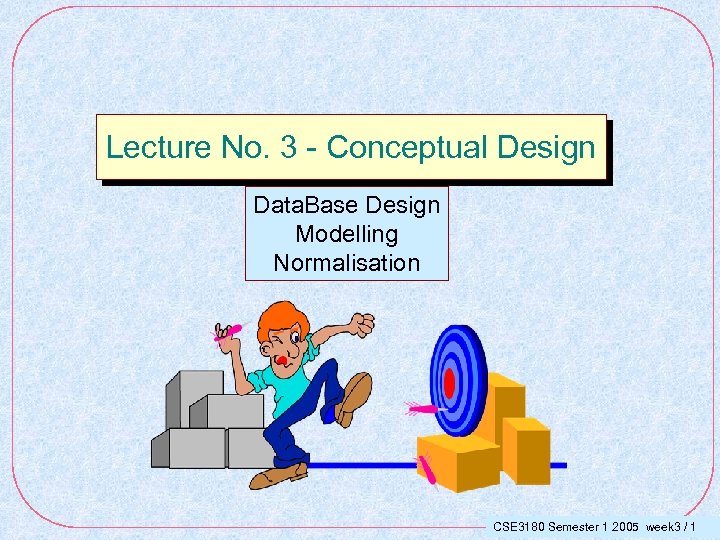 Lecture No. 3 - Conceptual Design

DataBase Design
Modelling
Normalisation

CSE3180 Semester 1 2005 week3 / 1